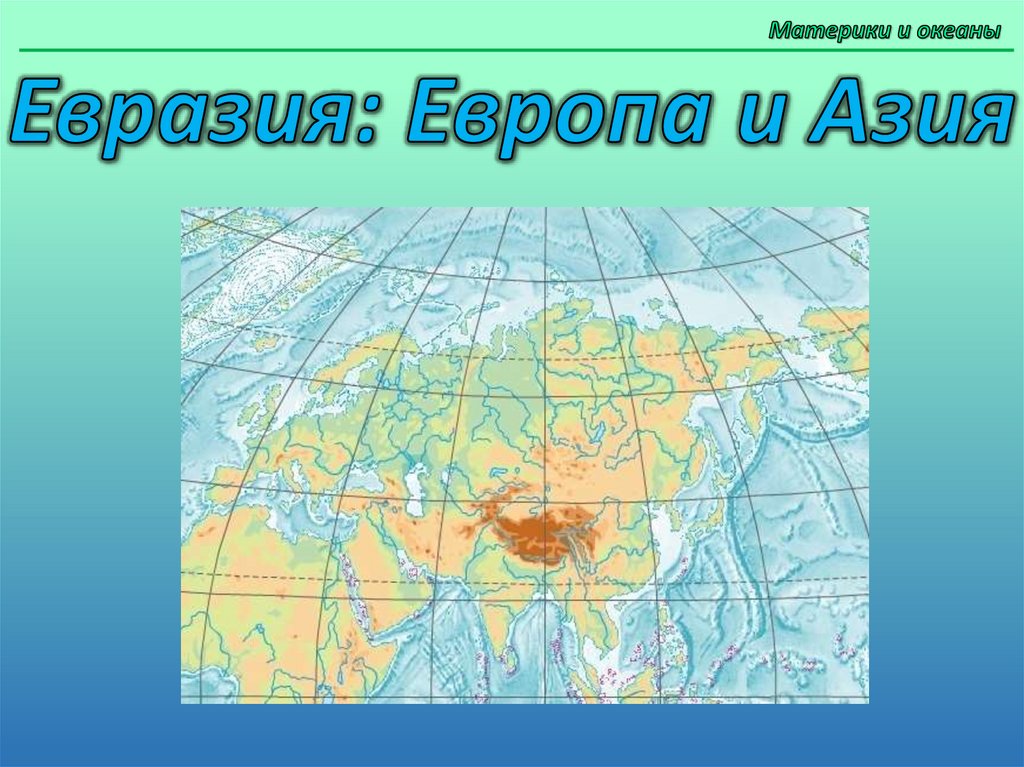 Материки и океаны

Евразия: Европа и Азия